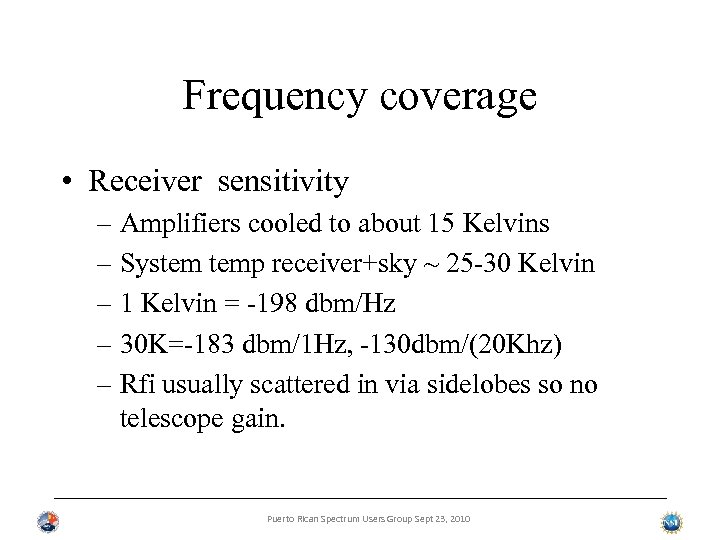 Frequency coverage

• Receiver sensitivity
– Amplifiers cooled to about 15 Kelvins
– System temp receiver+sky ~ 25-30 Kelvin
– 1 Kelvin = -198 dbm/Hz
– 30K=-183 dbm/1Hz, -130dbm/(20Khz)
– Rfi usually scattered in via sidelobes so no telescope gain.

Puerto Rican Spectrum Users Group Sept 23, 2010

NSF